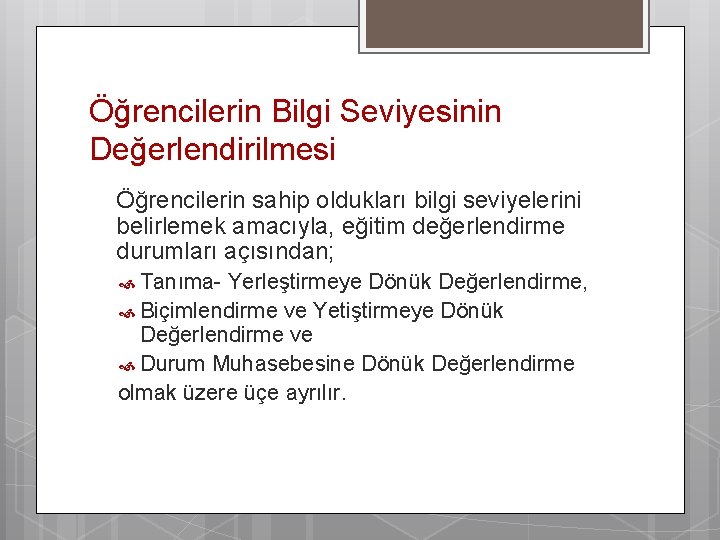 Öğrencilerin Bilgi Seviyesinin Değerlendirilmesi

Öğrencilerin sahip oldukları bilgi seviyelerini belirlemek amacıyla, eğitim değerlendirme durumları açısından;

Tanıma- Yerleştirmeye Dönük Değerlendirme,

Biçimlendirme ve Yetiştirmeye Dönük Değerlendirme ve

Durum Muhasebesine Dönük Değerlendirme

olmak üzere üçe ayrılır.